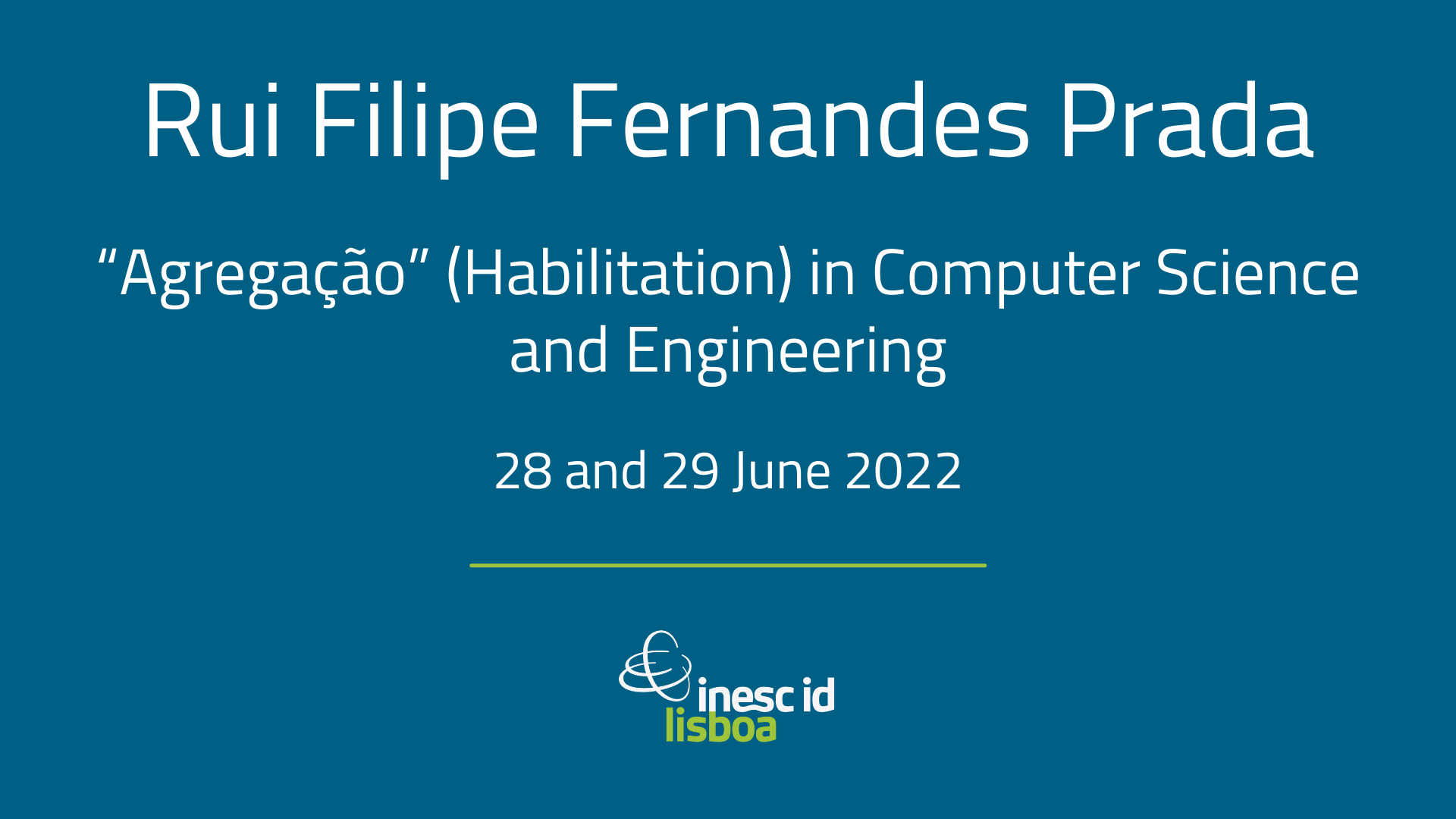 Rui Filipe Fernandes Prada

“Agregação” (Habilitation) in Computer Science and Engineering

28 and 29 June 2022

inesc id
lisboa